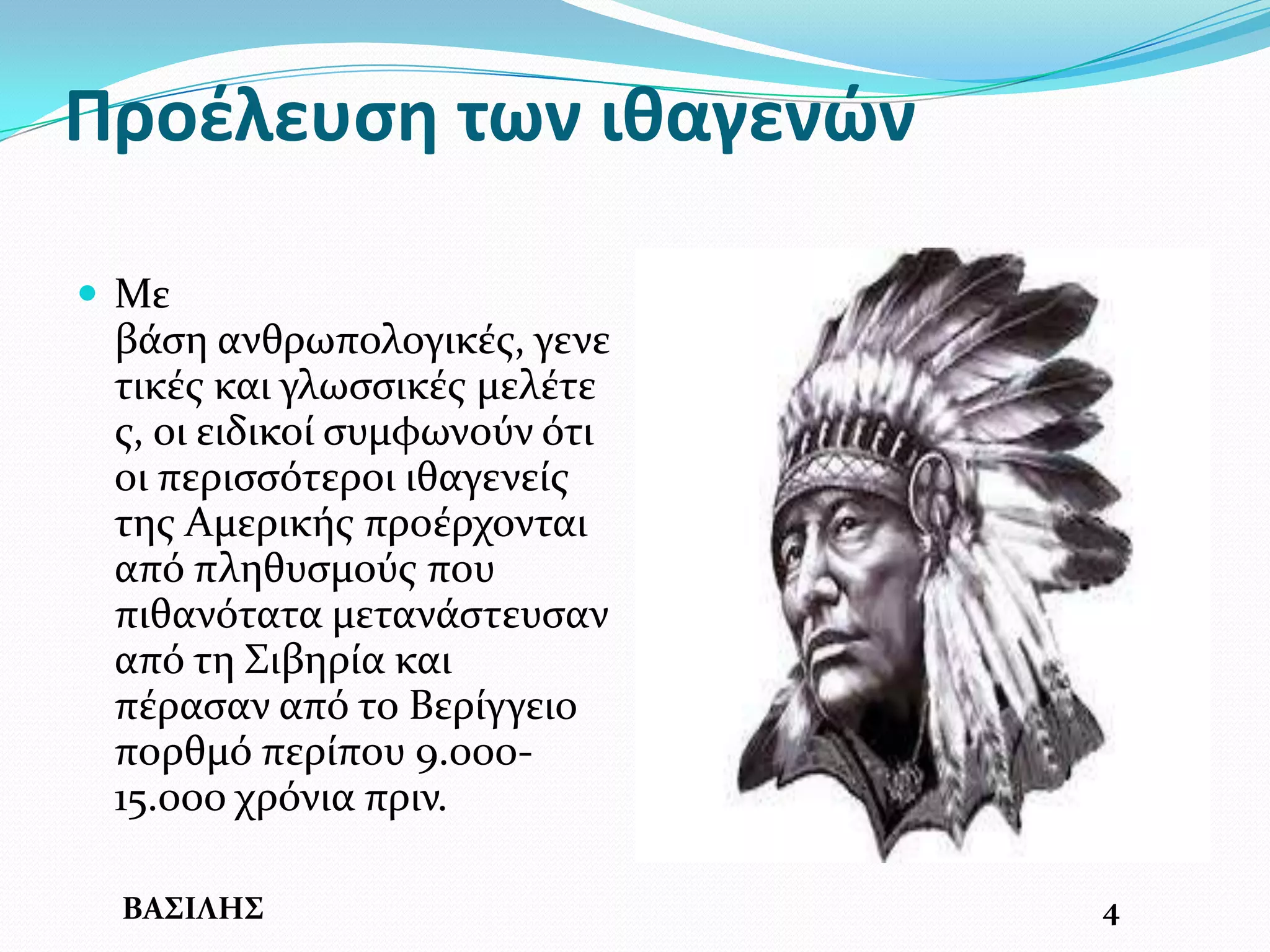 Προέλευση των ιθαγενών

Με βάση ανθρωπολογικές, γενετικές και γλωσσικές μελέτες, οι ειδικοί συμφωνούν ότι οι περισσότεροι ιθαγενείς της Αμερικής προέρχονται από πληθυσμούς που πιθανότατα μετανάστευσαν από τη Σιβηρία και πέρασαν από το Βερίγγειο πορθμό περίπου 9.000-15.000 χρόνια πριν.

ΒΑΣΙΛΗΣ

4